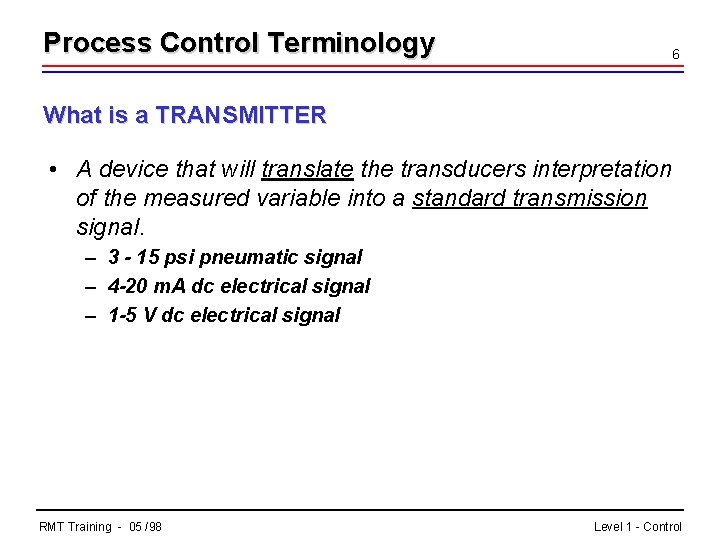 Process Control Terminology

6

What is a TRANSMITTER

• A device that will translate the transducers interpretation of the measured variable into a standard transmission signal.

– 3 - 15 psi pneumatic signal

– 4-20 mA dc electrical signal

– 1-5 V dc electrical signal

RMT Training - 05 /98

Level 1 - Control